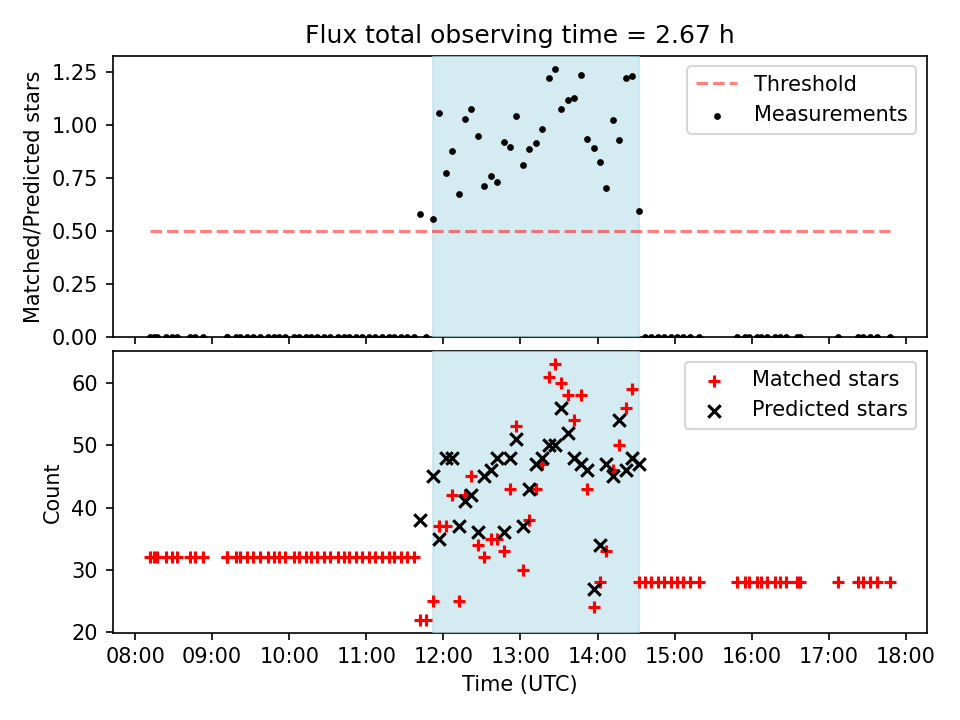 Flux total observing time = 2.67 h

Matched/Predicted stars

1.25
1.00
0.75
0.50
0.25
0.00

Threshold
Measurements

Count

60
50
40
30
20

Matched stars
Predicted stars

08:00 09:00 10:00 11:00 12:00 13:00 14:00 15:00 16:00 17:00 18:00

Time (UTC)